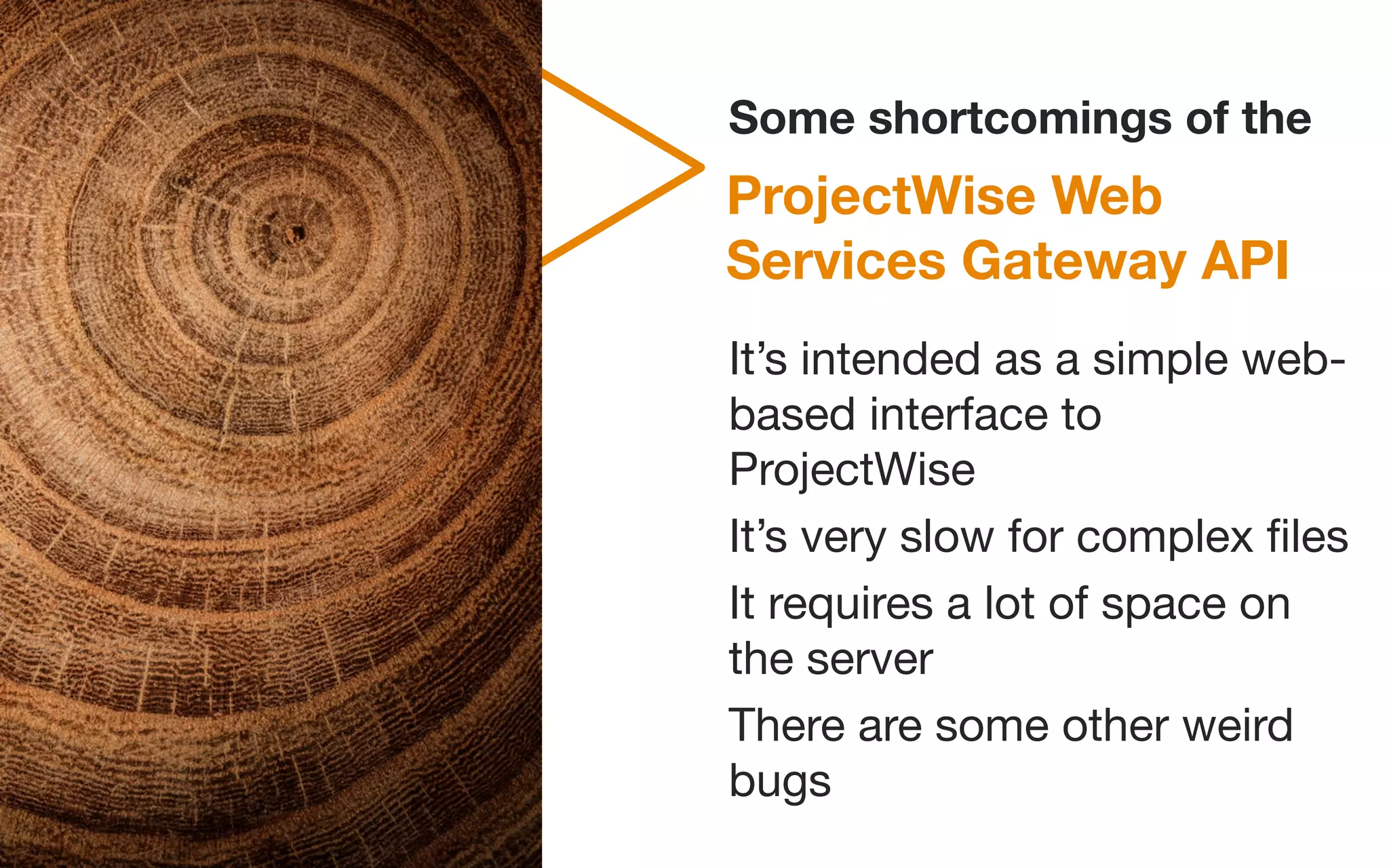 Some shortcomings of the

ProjectWise Web Services Gateway API

It’s intended as a simple web-based interface to ProjectWise

It’s very slow for complex files

It requires a lot of space on the server

There are some other weird bugs